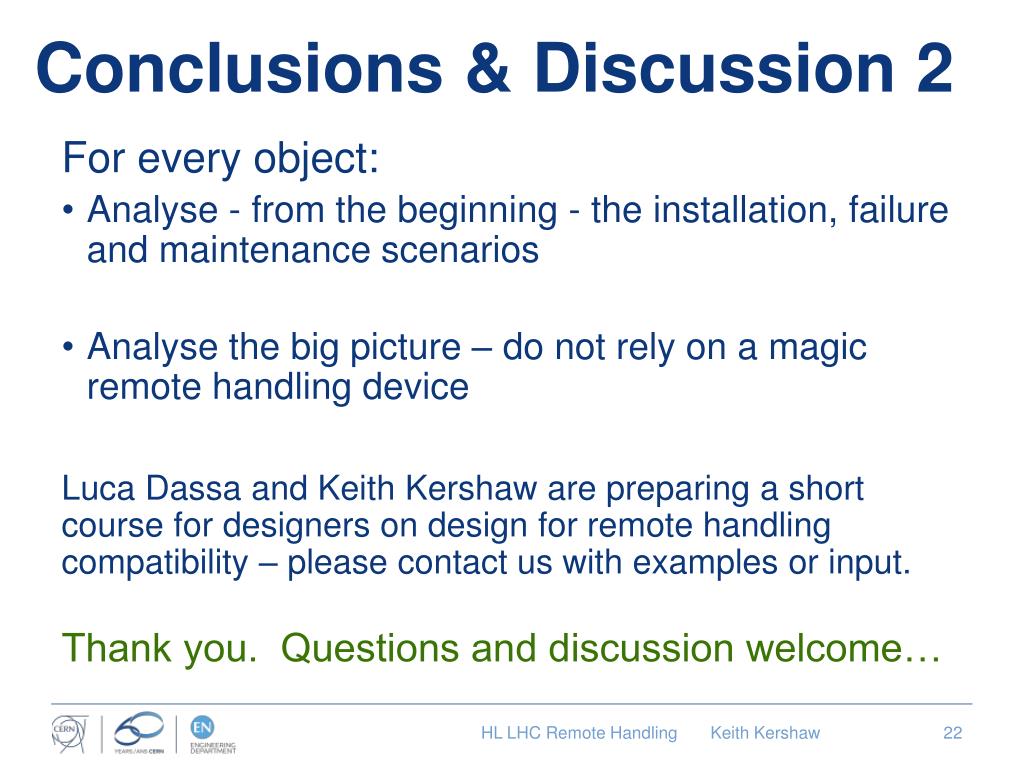 Conclusions & Discussion 2

For every object:

• Analyse - from the beginning - the installation, failure and maintenance scenarios

• Analyse the big picture – do not rely on a magic remote handling device

Luca Dassa and Keith Kershaw are preparing a short course for designers on design for remote handling compatibility – please contact us with examples or input.

Thank you. Questions and discussion welcome…

CERN 60 YEARS / ANS CERN EN ENGINEERING DEPARTMENT

HL LHC Remote Handling Keith Kershaw 22